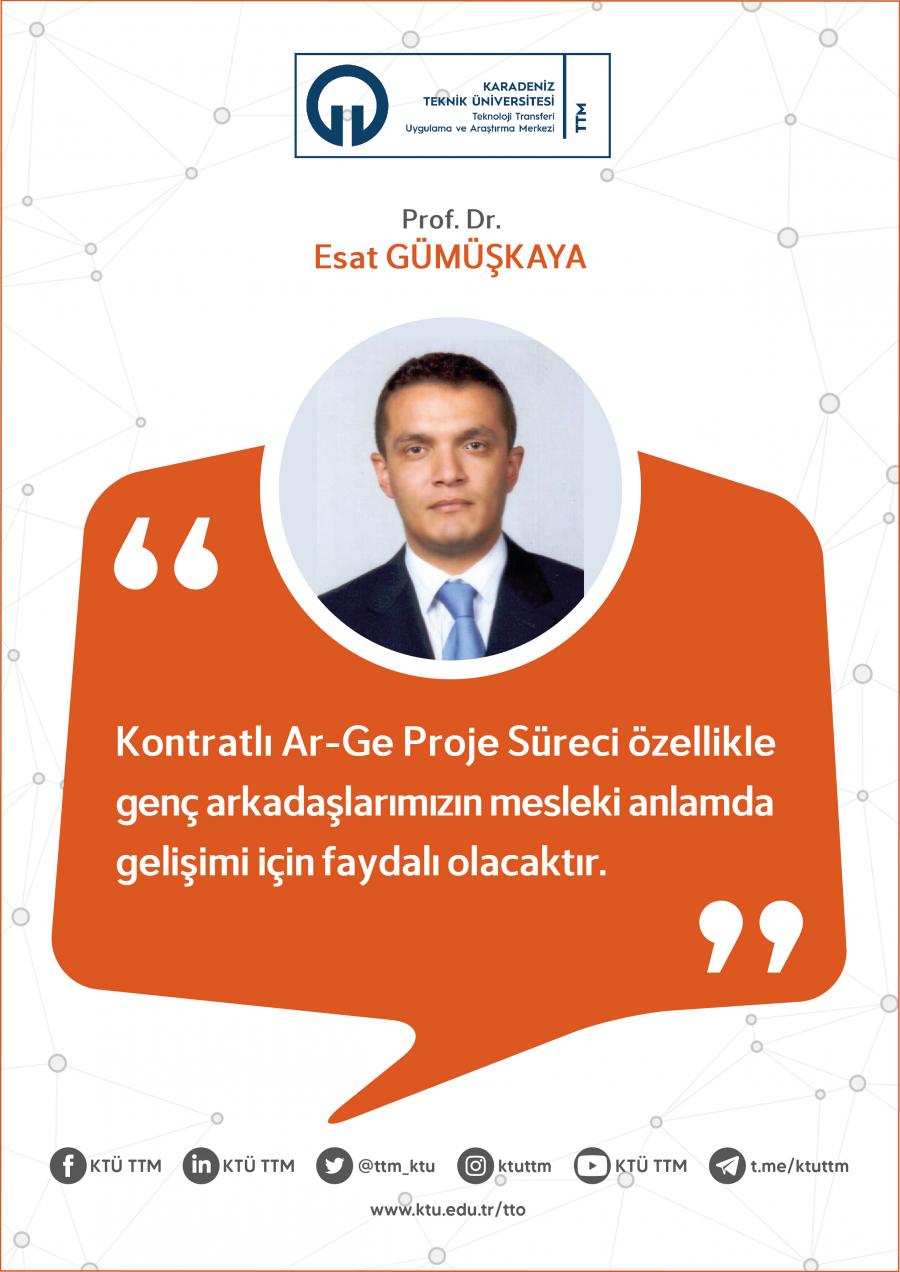 KARADENİZ TEKNİK ÜNİVERSİTESİ
Teknoloji Transferi Uygulama ve Araştırma Merkezi
TTM

Prof. Dr.
Esat GÜMÜŞKAYA

“

Kontratlı Ar-Ge Proje Süreci özellikle genç arkadaşlarımızın mesleki anlamda gelişimi için faydalı olacaktır.

”

KTÜ TTM KTÜ TTM @ttm_ktu ktuttm KTÜ TTM t.me/ktuttm

www.ktu.edu.tr/tto